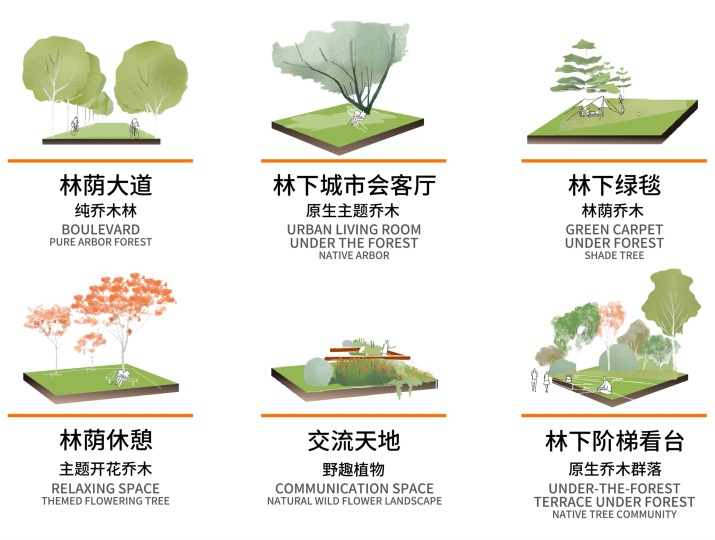 林荫大道
纯乔木林
BOULEVARD
PURE ARBOR FOREST

林下城市会客厅
原生主题乔木
URBAN LIVING ROOM
UNDER THE FOREST
NATIVE ARBOR

林下绿毯
林荫乔木
GREEN CARPET
UNDER FOREST
SHADE TREE

林荫休憩
主题开花乔木
RELAXING SPACE
THEMED FLOWERING TREE

交流天地
野趣植物
COMMUNICATION SPACE
NATURAL WILD FLOWER LANDSCAPE

林下阶梯看台
原生乔木群落
UNDER-THE-FOREST
TERRACE UNDER FOREST
NATIVE TREE COMMUNITY